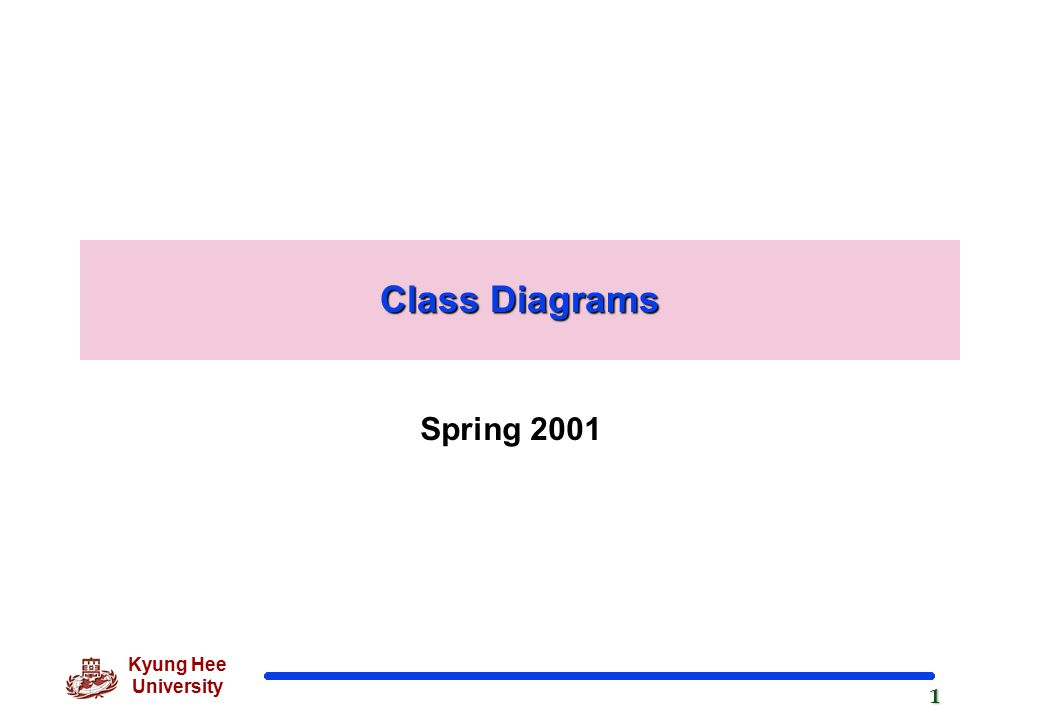 Class Diagrams

Spring 2001

Kyung Hee University

1